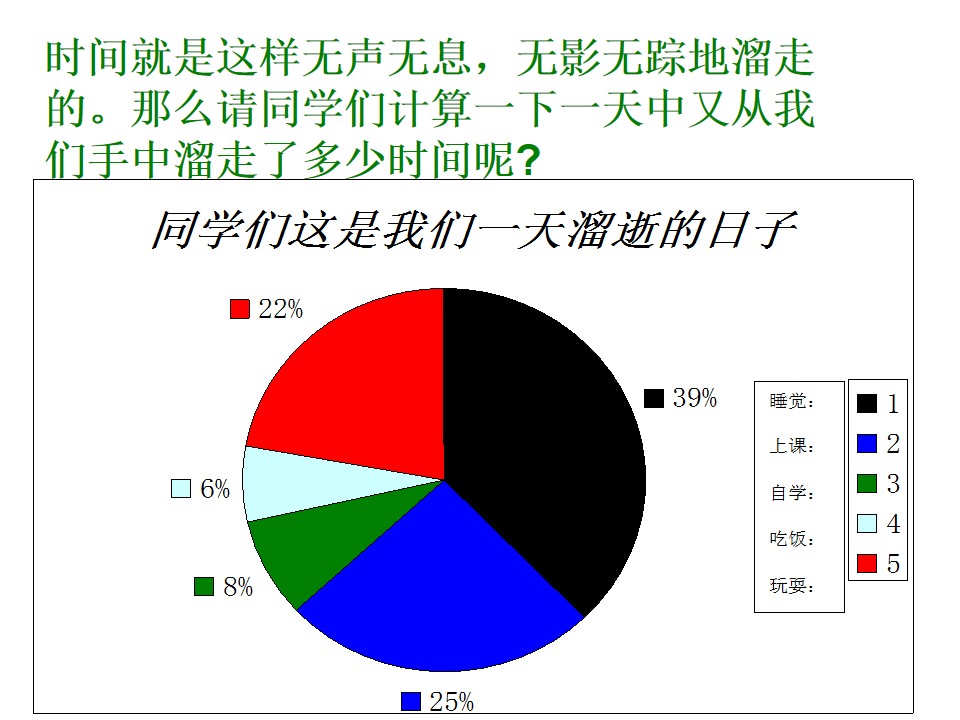 时间就是这样无声无息，无影无踪地溜走的。那么请同学们计算一下一天中又从我们手中溜走了多少时间呢?

同学们这是我们一天溜逝的日子

22%

39%

6%

8%

25%

睡觉:
上课:
自学:
吃饭:
玩耍:

1
2
3
4
5